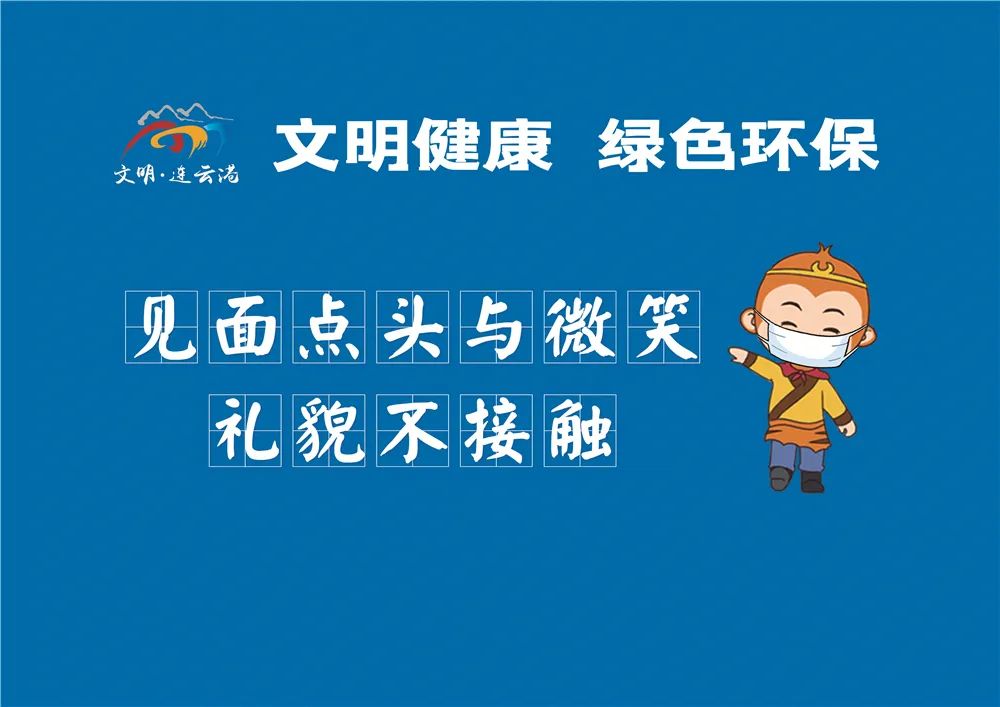 文明·连云港

文明健康 绿色环保

见面点头与微笑
礼貌不接触